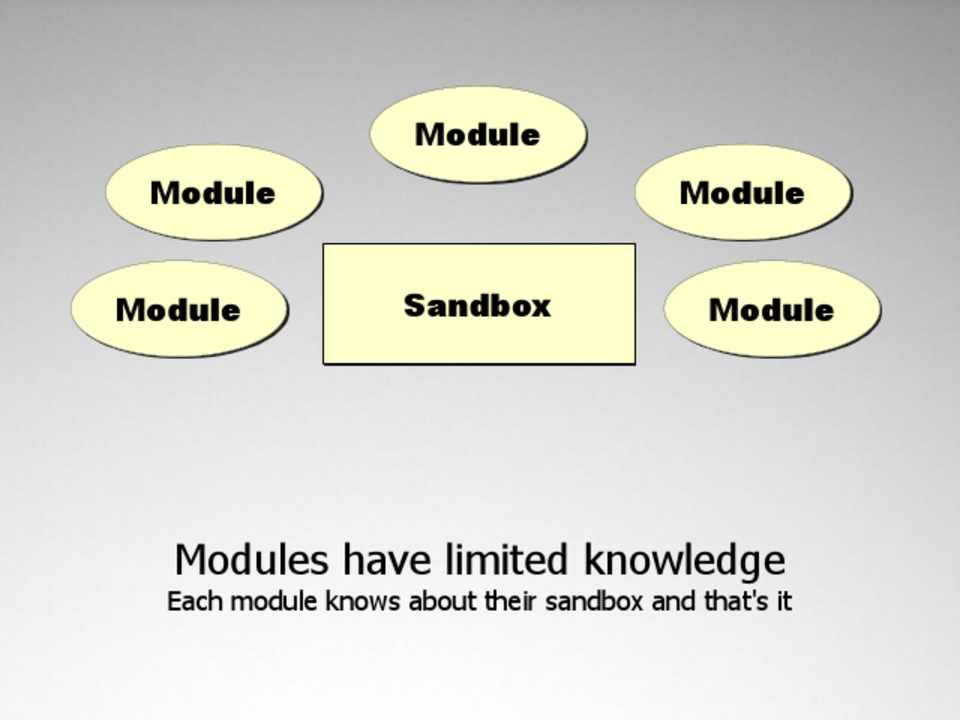 Module

Module

Module

Module

Sandbox

Module

Modules have limited knowledge

Each module knows about their sandbox and that's it